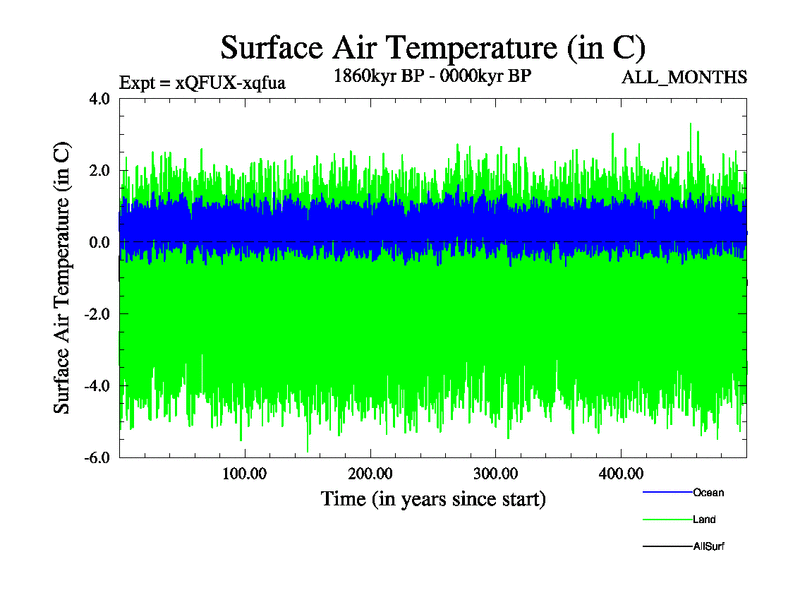 Surface Air Temperature (in C)

Expt = xQFUX-xqfua

1860kyr BP - 0000kyr BP

ALL_MONTHS

Surface Air Temperature (in C)

4.0
2.0
0.0
-2.0
-4.0
-6.0

100.00
200.00
300.00
400.00

Time (in years since start)

Ocean
Land
AllSurf